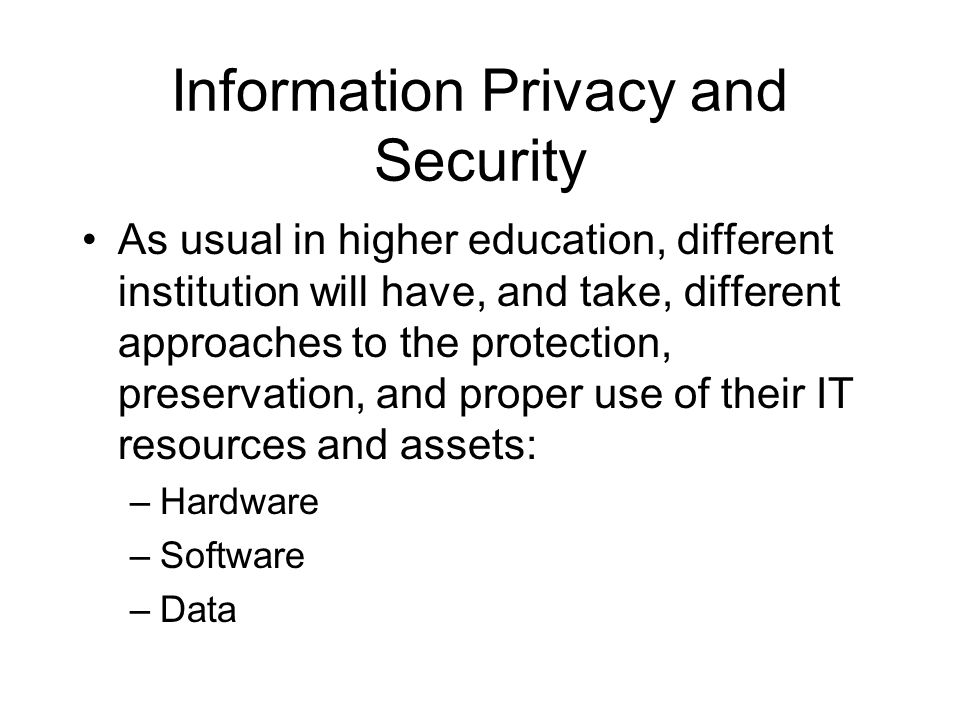 Information Privacy and Security

• As usual in higher education, different institution will have, and take, different approaches to the protection, preservation, and proper use of their IT resources and assets:

– Hardware
– Software
– Data